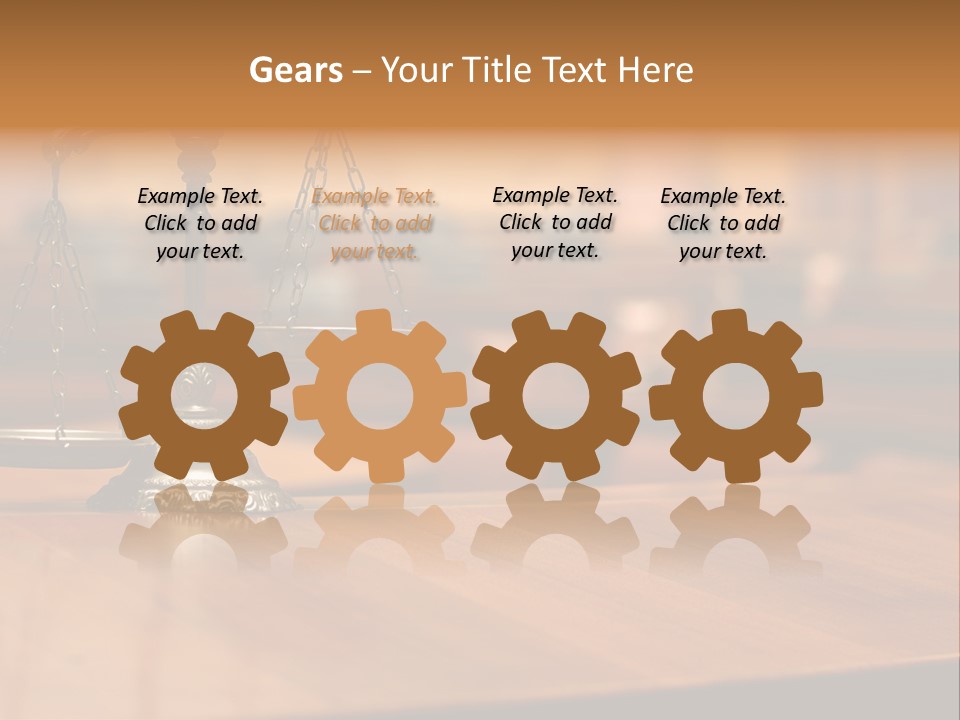 Gears – Your Title Text Here

Example Text. Click to add your text.

Example Text. Click to add your text.

Example Text. Click to add your text.

Example Text. Click to add your text.